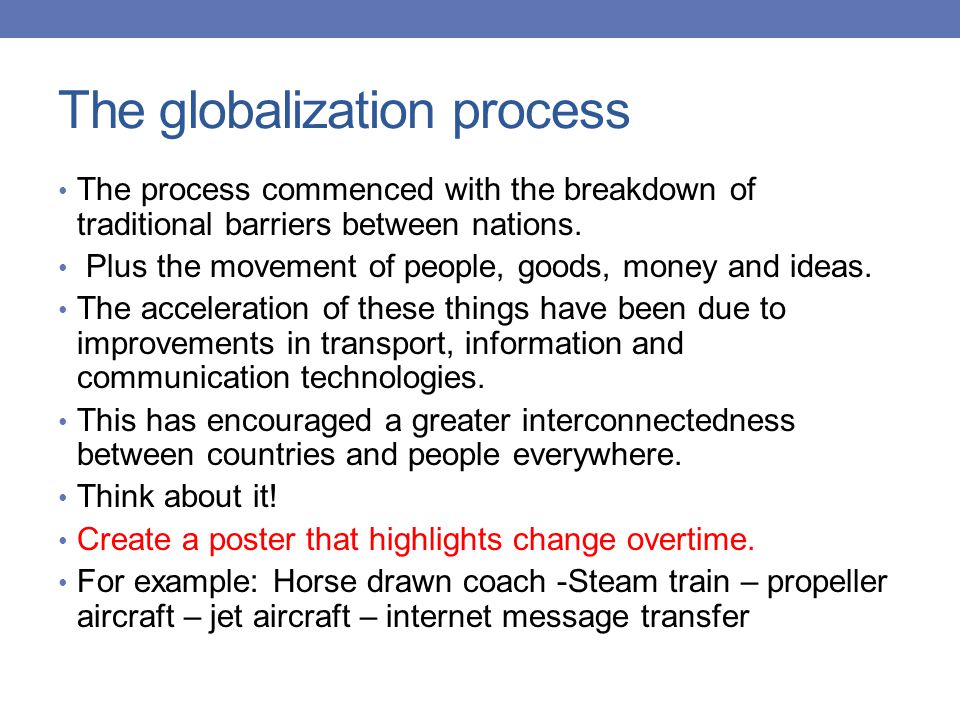 The globalization process

• The process commenced with the breakdown of traditional barriers between nations.
• Plus the movement of people, goods, money and ideas.
• The acceleration of these things have been due to improvements in transport, information and communication technologies.
• This has encouraged a greater interconnectedness between countries and people everywhere.
• Think about it!
• Create a poster that highlights change overtime.
• For example: Horse drawn coach -Steam train – propeller aircraft – jet aircraft – internet message transfer